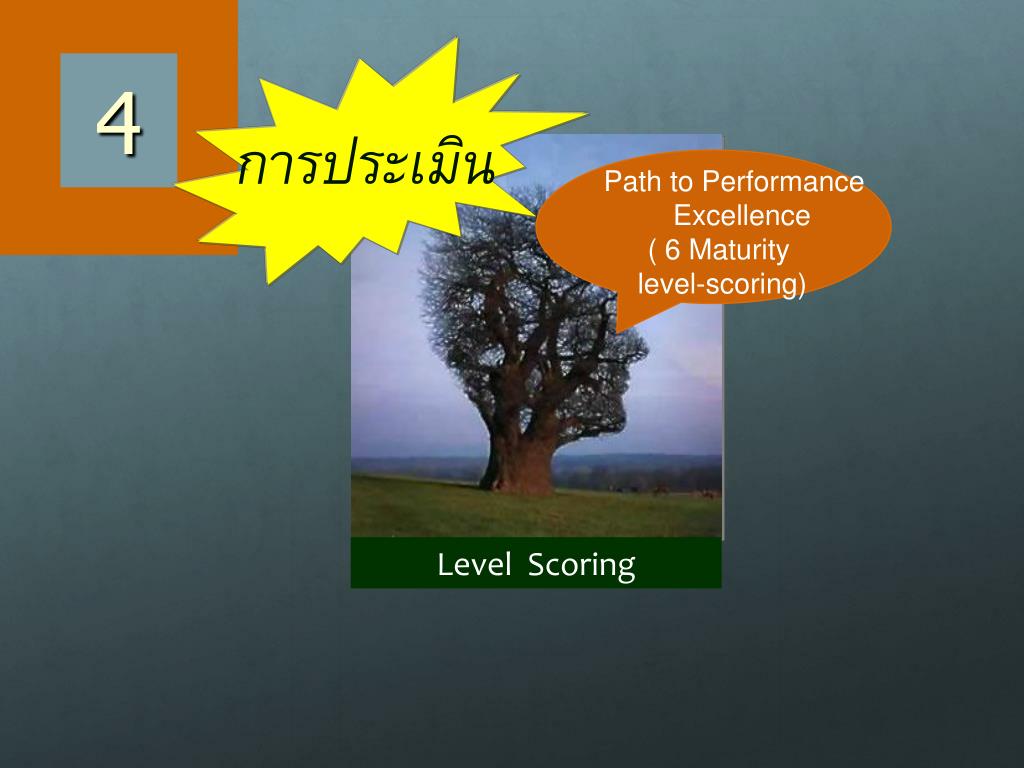 4

การประเมิน

Path to Performance Excellence
( 6 Maturity level-scoring)

Level Scoring